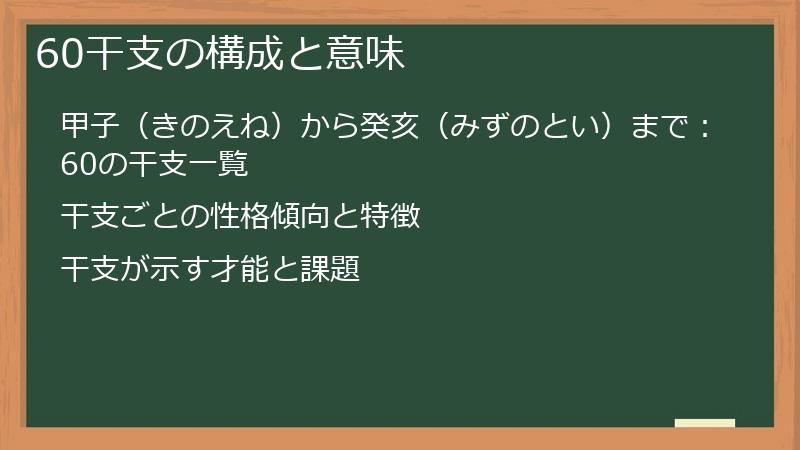 60干支の構成と意味

甲子（きのえね）から癸亥（みずのとい）まで：60の干支一覧

干支ごとの性格傾向と特徴

干支が示す才能と課題